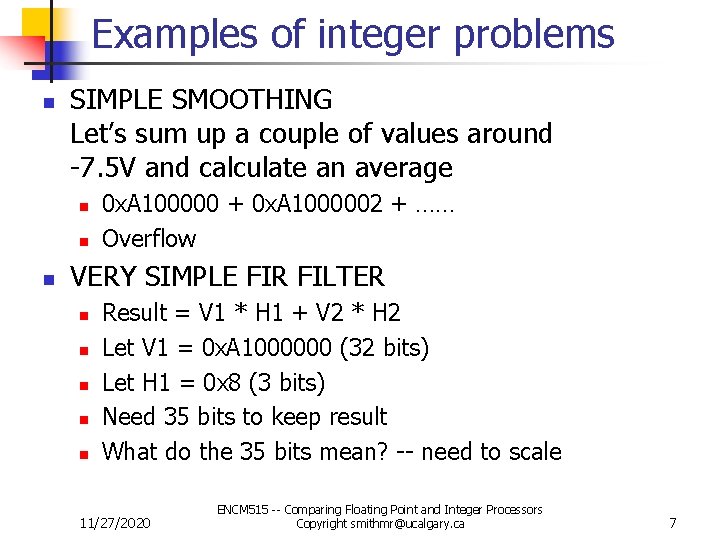 Examples of integer problems

SIMPLE SMOOTHING
Let's sum up a couple of values around -7.5V and calculate an average

0xA100000 + 0xA1000002 + ……

Overflow

VERY SIMPLE FIR FILTER

Result = V1 * H1 + V2 * H2

Let V1 = 0xA1000000 (32 bits)

Let H1 = 0x8 (3 bits)

Need 35 bits to keep result

What do the 35 bits mean? -- need to scale

11/27/2020

ENCM515 -- Comparing Floating Point and Integer Processors
Copyright smithmr@ucalgary.ca

7